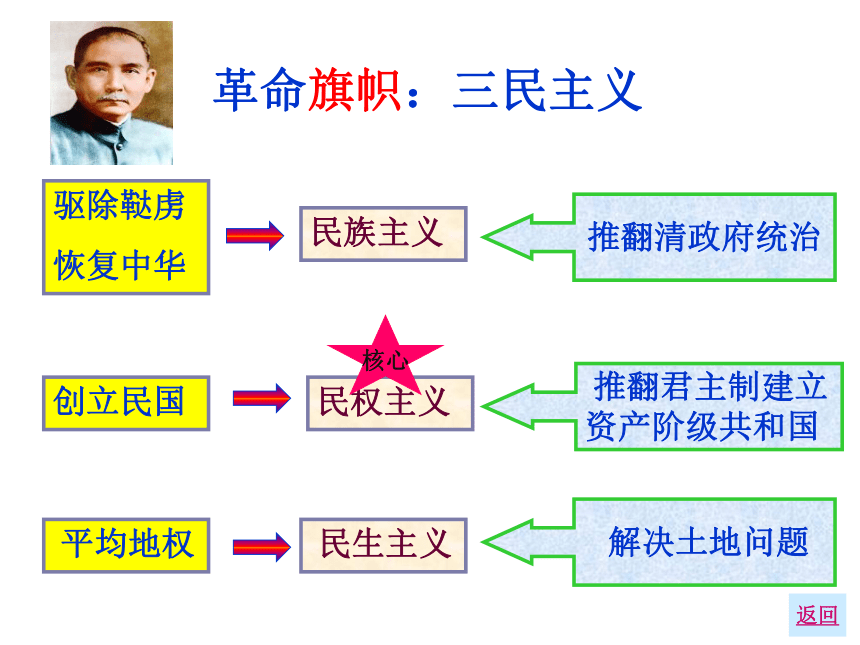 革命旗帜：三民主义

驱除鞑虏
恢复中华

民族主义

推翻清政府统治

核心

创立民国

民权主义

推翻君主制建立资产阶级共和国

平均地权

民生主义

解决土地问题

返回